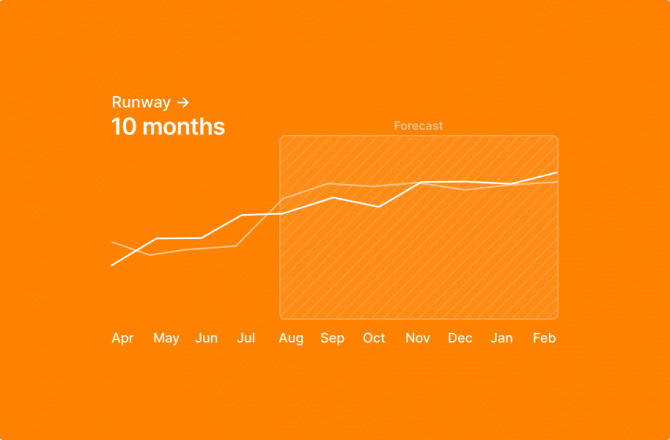 Runway →
10 months

Forecast

Apr May Jun Jul Aug Sep Oct Nov Dec Jan Feb